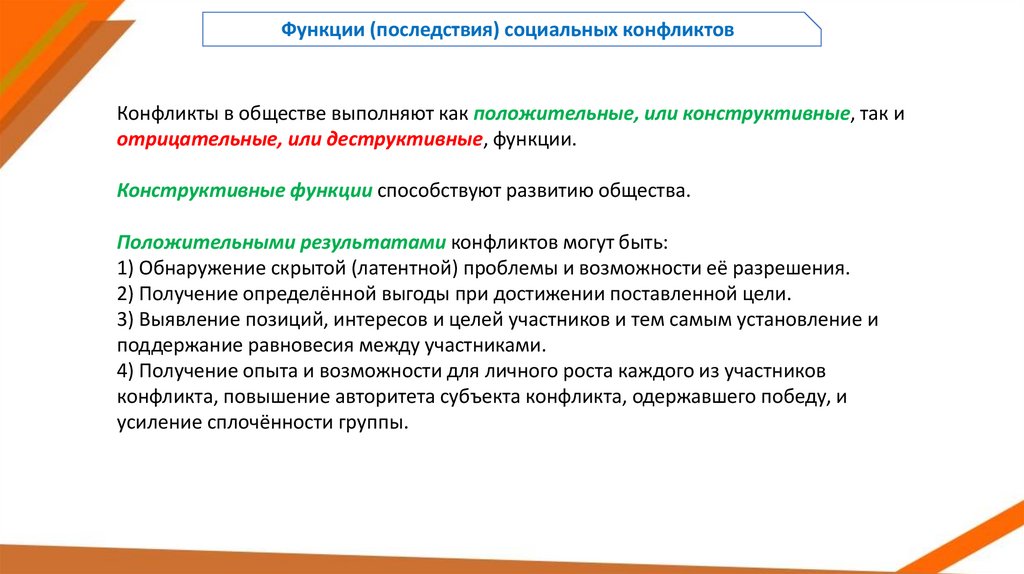 Функции (последствия) социальных конфликтов

Конфликты в обществе выполняют как положительные, или конструктивные, так и отрицательные, или деструктивные, функции.

Конструктивные функции способствуют развитию общества.

Положительными результатами конфликтов могут быть:
1) Обнаружение скрытой (латентной) проблемы и возможности её разрешения.
2) Получение определённой выгоды при достижении поставленной цели.
3) Выявление позиций, интересов и целей участников и тем самым установление и поддержание равновесия между участниками.
4) Получение опыта и возможности для личного роста каждого из участников конфликта, повышение авторитета субъекта конфликта, одержавшего победу, и усиление сплочённости группы.